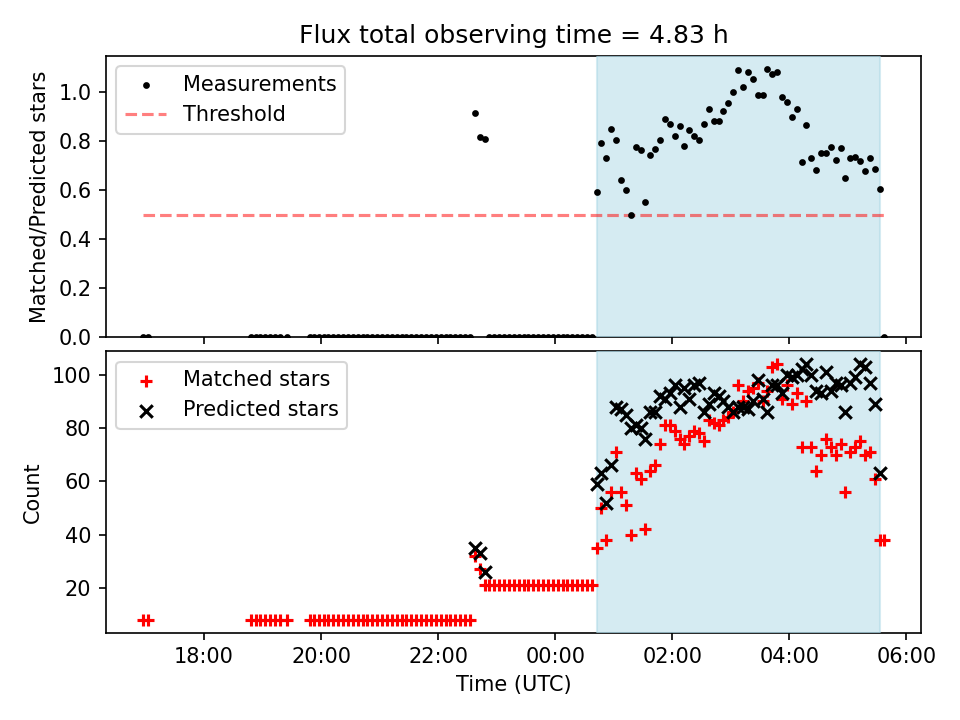 Flux total observing time = 4.83 h

Measurements
Threshold

Matched/Predicted stars

1.0
0.8
0.6
0.4
0.2
0.0

Matched stars
Predicted stars

Count

100
80
60
40
20

18:00
20:00
22:00
00:00
02:00
04:00
06:00

Time (UTC)